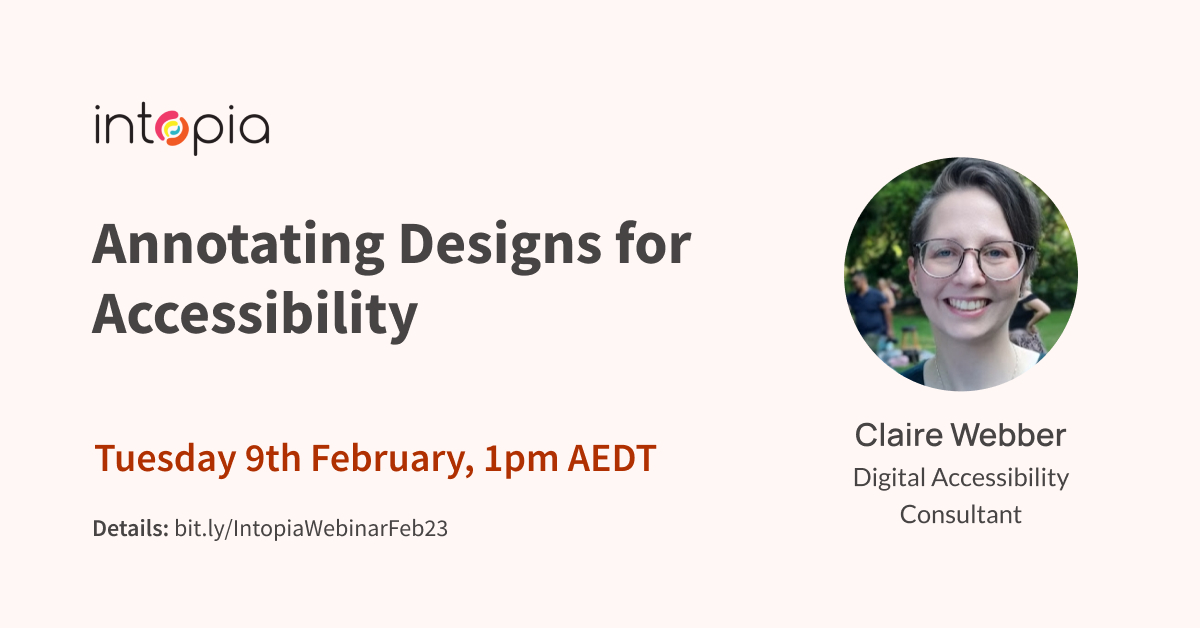 intopia

Annotating Designs for Accessibility

Tuesday 9th February, 1pm AEDT

Details: bit.ly/IntopiaWebinarFeb23

Claire Webber

Digital Accessibility Consultant